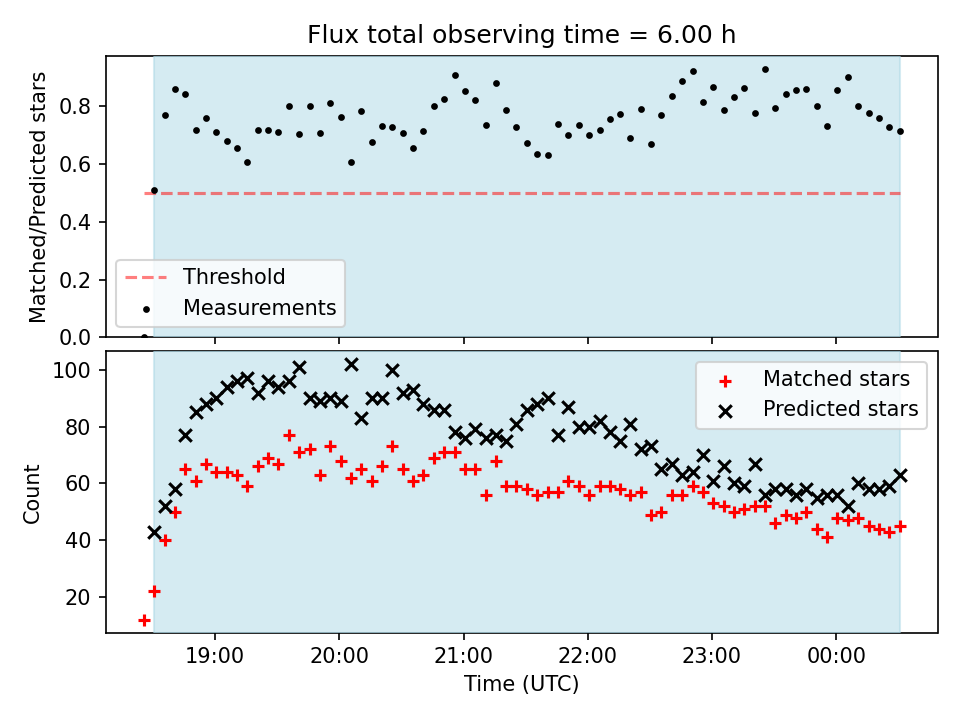 Flux total observing time = 6.00 h

Matched/Predicted stars

0.8
0.6
0.4
0.2
0.0

Threshold
Measurements

Count

100
80
60
40
20

Matched stars
Predicted stars

19:00
20:00
21:00
22:00
23:00
00:00

Time (UTC)